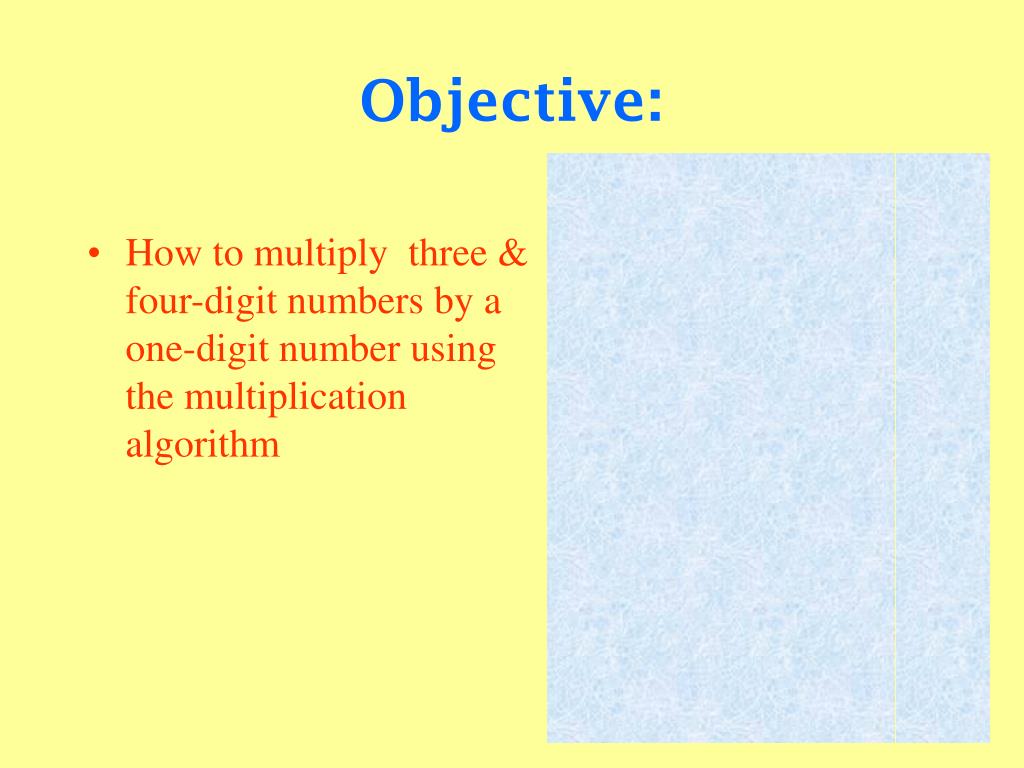 Objective:

• How to multiply three & four-digit numbers by a one-digit number using the multiplication algorithm